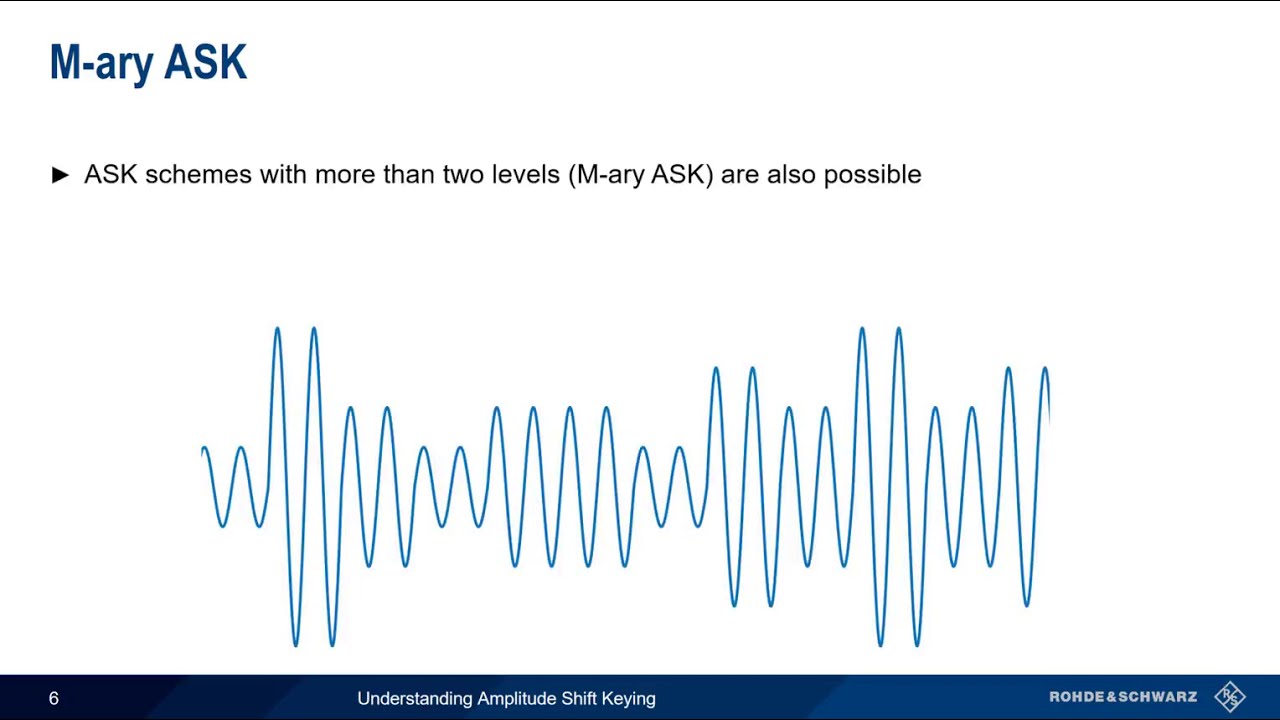 M-ary ASK

► ASK schemes with more than two levels (M-ary ASK) are also possible

6

Understanding Amplitude Shift Keying

ROHDE&SCHWARZ